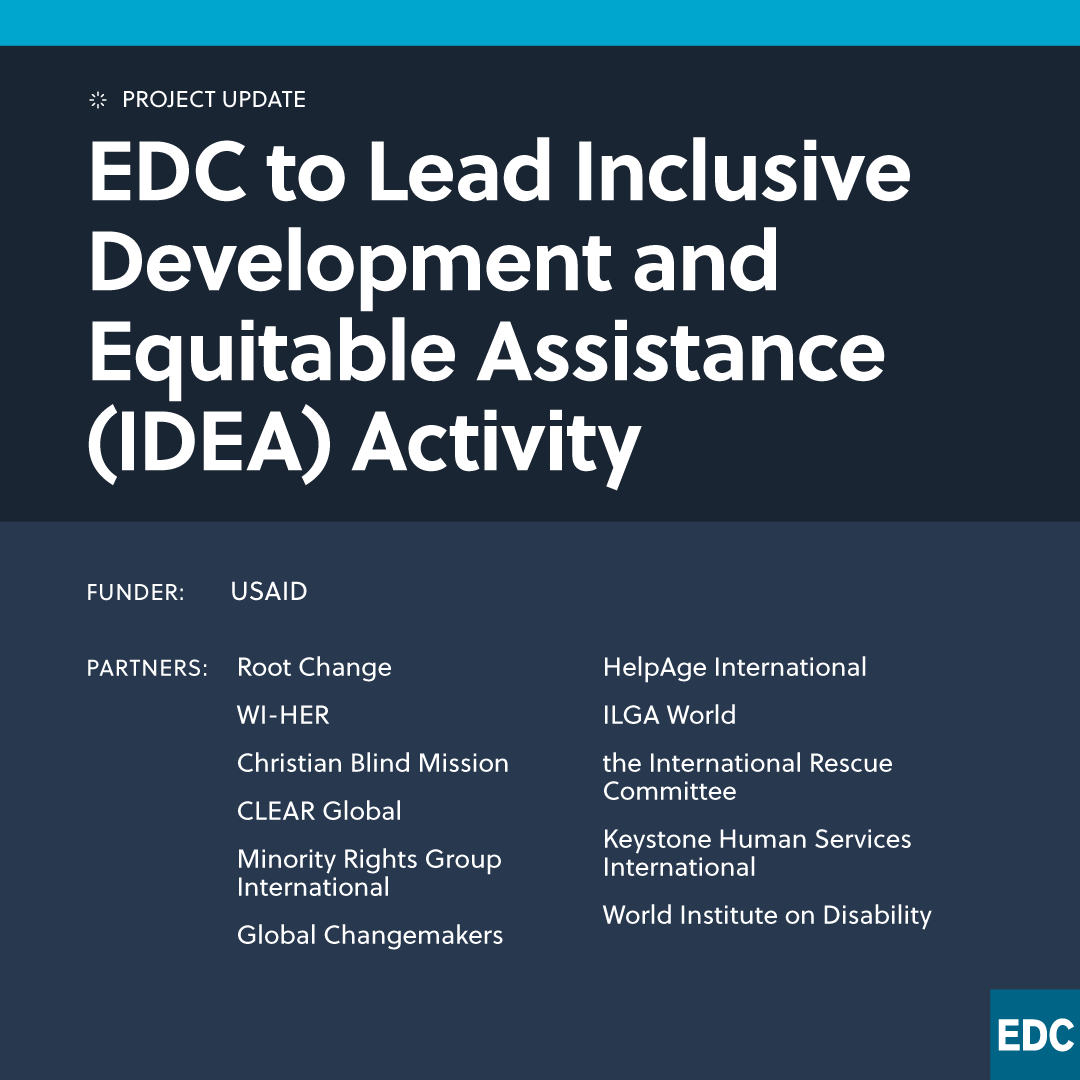 PROJECT UPDATE

EDC to Lead Inclusive Development and Equitable Assistance (IDEA) Activity

FUNDER: USAID

PARTNERS: Root Change

WI-HER

Christian Blind Mission

CLEAR Global

Minority Rights Group International

Global Changemakers

HelpAge International

ILGA World

the International Rescue Committee

Keystone Human Services International

World Institute on Disability

EDC